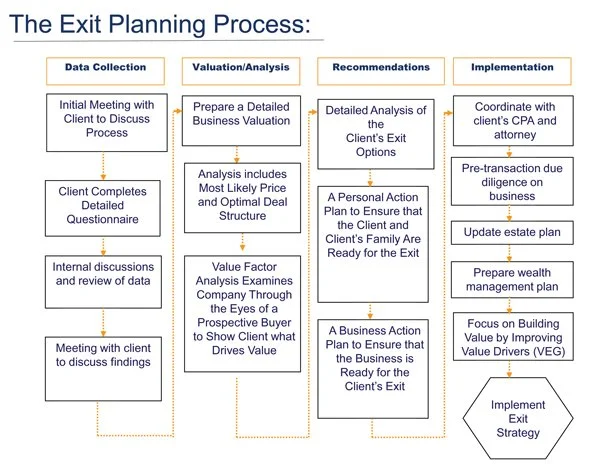 The Exit Planning Process:

Data Collection

Initial Meeting with Client to Discuss Process

Client Completes Detailed Questionnaire

Internal discussions and review of data

Meeting with client to discuss findings

Valuation/Analysis

Prepare a Detailed Business Valuation

Analysis includes Most Likely Price and Optimal Deal Structure

Value Factor Analysis Examines Company Through the Eyes of a Prospective Buyer to Show Client what Drives Value

Recommendations

Detailed Analysis of the Client's Exit Options

A Personal Action Plan to Ensure that the Client and Client's Family Are Ready for the Exit

A Business Action Plan to Ensure that the Business is Ready for the Client's Exit

Implementation

Coordinate with client's CPA and attorney

Pre-transaction due diligence on business

Update estate plan

Prepare wealth management plan

Focus on Building Value by Improving Value Drivers (VEG)

Implement Exit Strategy